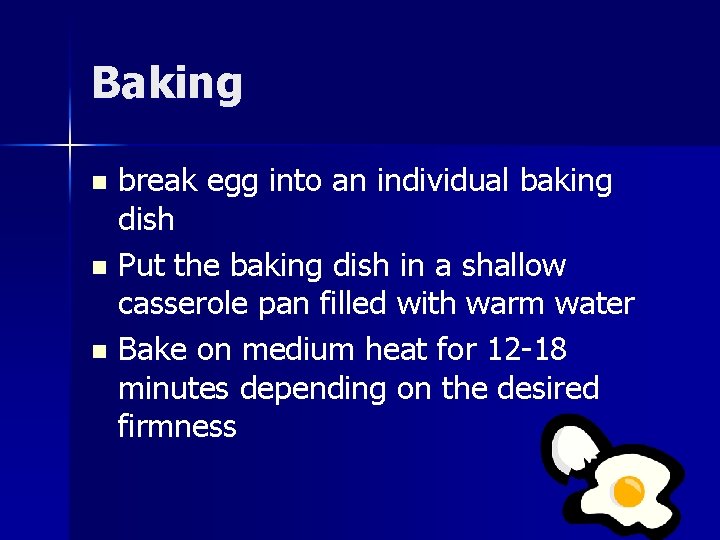 Baking

- break egg into an individual baking dish
- Put the baking dish in a shallow casserole pan filled with warm water
- Bake on medium heat for 12-18 minutes depending on the desired firmness